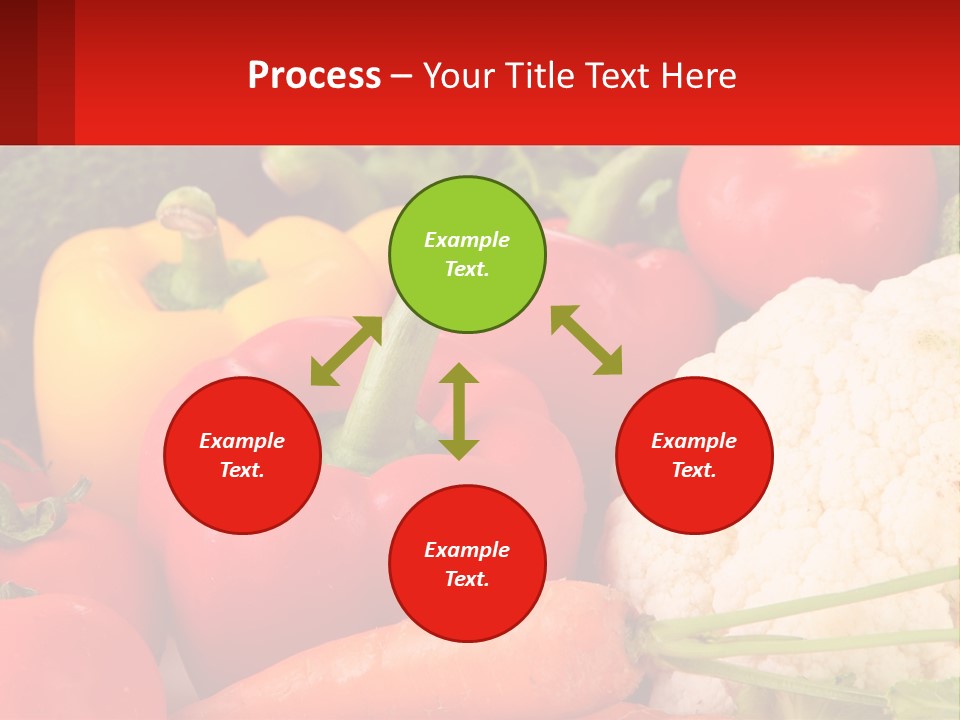 Process – Your Title Text Here

Example Text.

Example Text.

Example Text.

Example Text.